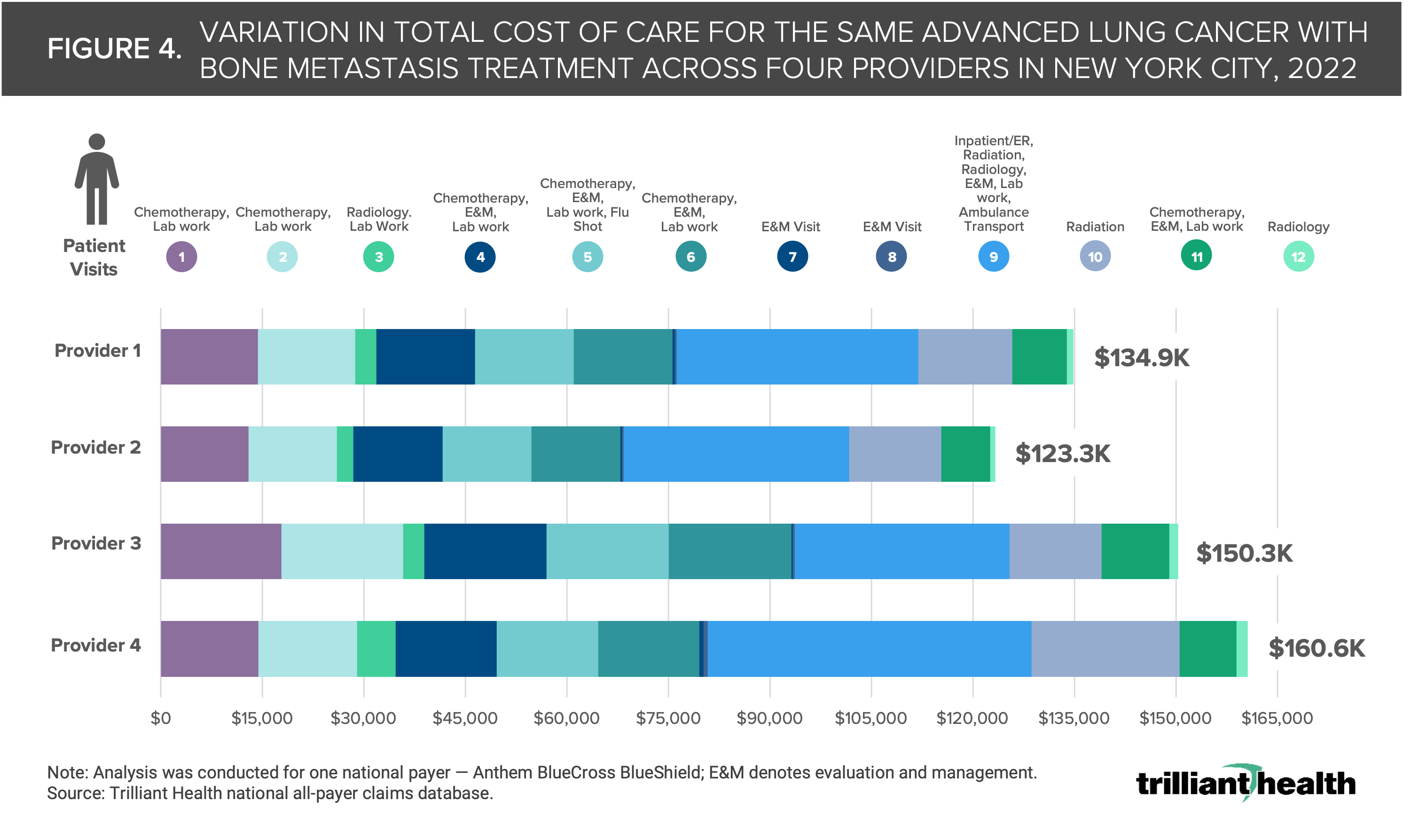 FIGURE 4. VARIATION IN TOTAL COST OF CARE FOR THE SAME ADVANCED LUNG CANCER WITH BONE METASTASIS TREATMENT ACROSS FOUR PROVIDERS IN NEW YORK CITY, 2022

Patient Visits

Chemotherapy, Lab work
1

Chemotherapy, Lab work
2

Radiology. Lab Work
3

Chemotherapy, E&M, Lab work
4

Chemotherapy, E&M, Lab work, Flu Shot
5

Chemotherapy, E&M, Lab work
6

E&M Visit
7

E&M Visit
8

Inpatient/ER, Radiation, Radiology, E&M, Lab work, Ambulance Transport
9

Radiation
10

Chemotherapy, E&M, Lab work
11

Radiology
12

Provider 1 $134.9K

Provider 2 $123.3K

Provider 3 $150.3K

Provider 4 $160.6K

$0 $15,000 $30,000 $45,000 $60,000 $75,000 $90,000 $105,000 $120,000 $135,000 $150,000 $165,000

Note: Analysis was conducted for one national payer — Anthem BlueCross BlueShield; E&M denotes evaluation and management.
Source: Trilliant Health national all-payer claims database.

trilliant health